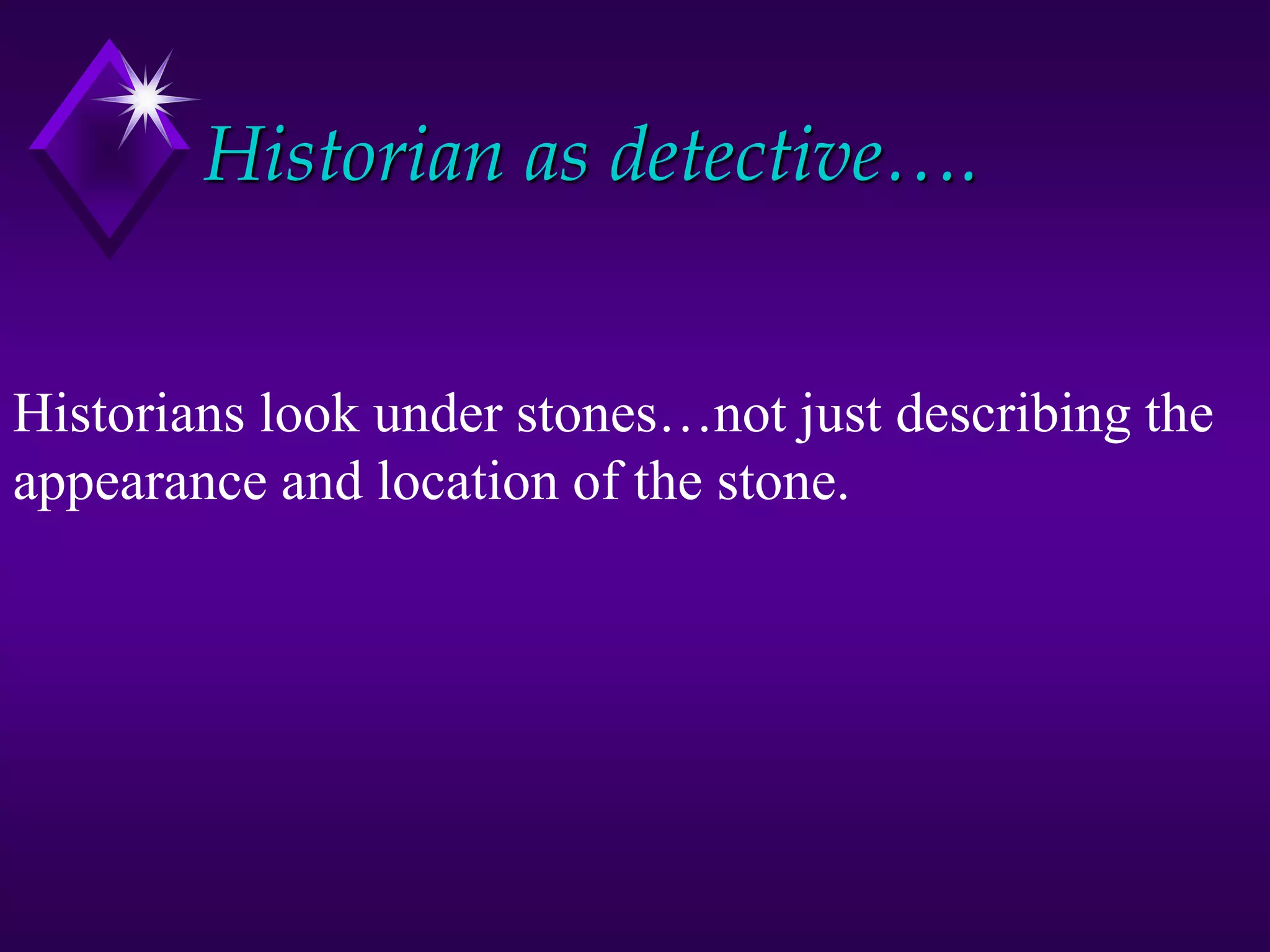 Historian as detective….

Historians look under stones…not just describing the appearance and location of the stone.